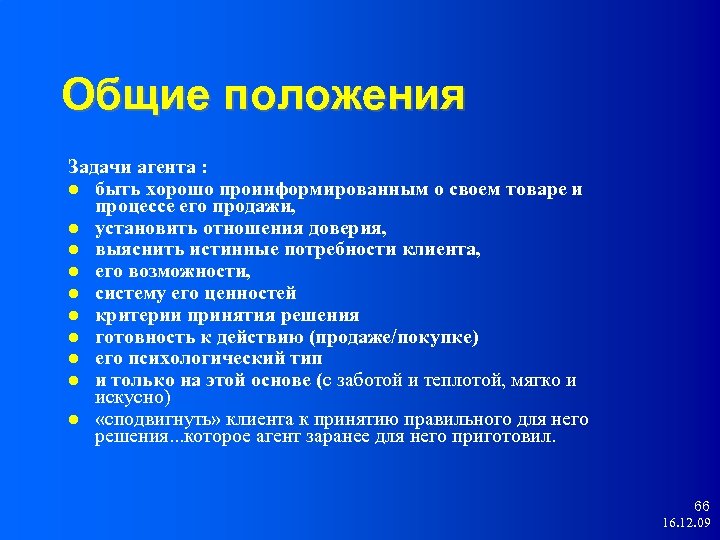 Общие положения

Задачи агента :

- быть хорошо проинформированным о своем товаре и процессе его продажи,
- установить отношения доверия,
- выяснить истинные потребности клиента,
- его возможности,
- систему его ценностей
- критерии принятия решения
- готовность к действию (продаже/покупке)
- его психологический тип
- и только на этой основе (с заботой и теплотой, мягко и искусно)
- «сподвигнуть» клиента к принятию правильного для него решения...которое агент заранее для него приготовил.

66
16.12.09